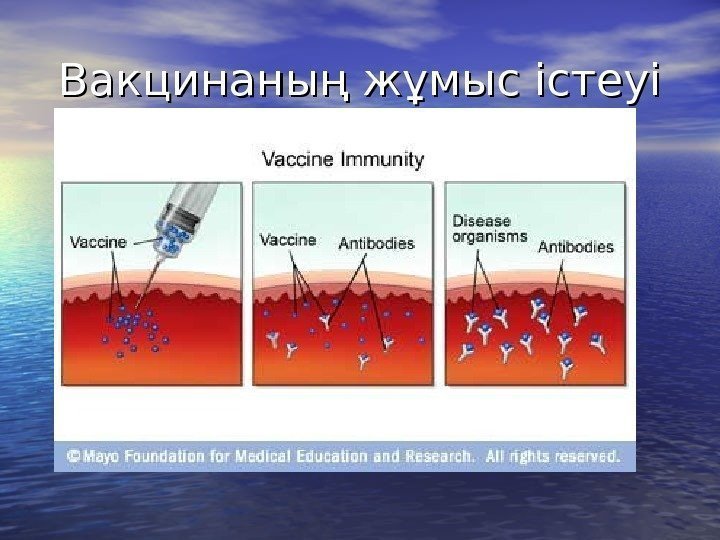 Вакцинаның жұмыс істеуі

Vaccine Immunity

Vaccine

Vaccine

Antibodies

Disease organisms

Antibodies

© Mayo Foundation for Medical Education and Research. All rights reserved.